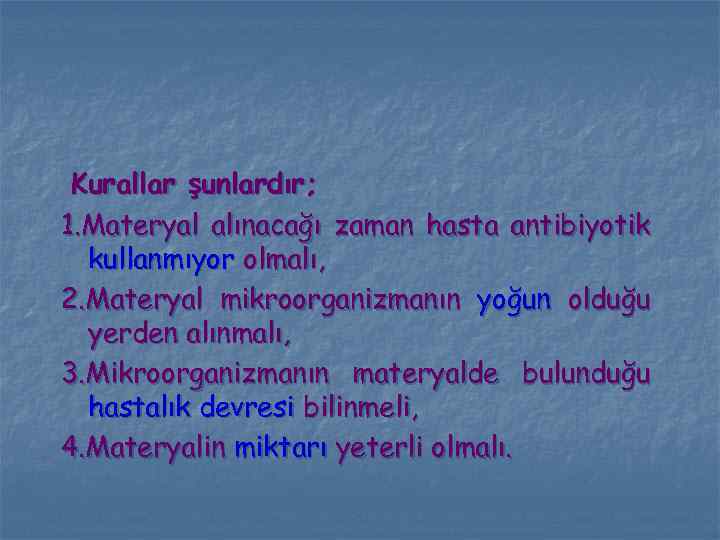 Kurallar şunlardır;

1.Materyal alınacağı zaman hasta antibiyotik kullanmıyor olmalı,

2.Materyal mikroorganizmanın yoğun olduğu yerden alınmalı,

3.Mikroorganizmanın materyalde bulunduğu hastalık devresi bilinmeli,

4.Materyalin miktarı yeterli olmalı.